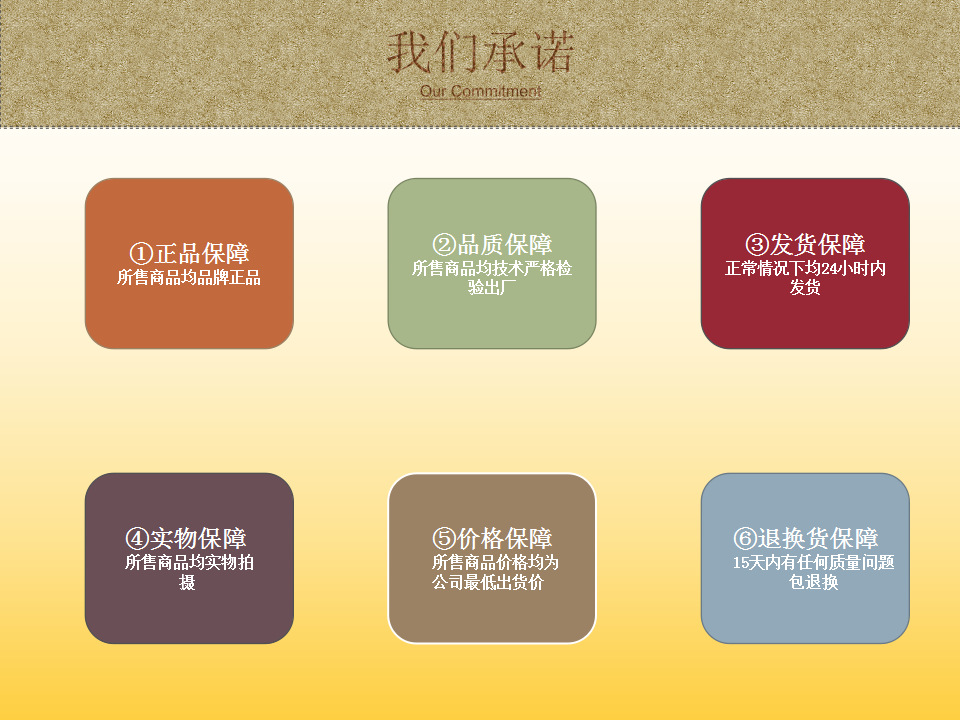 我们承诺
Our Commitment

①正品保障
所售商品均品牌正品

②品质保障
所售商品均技术严格检验出厂

③发货保障
正常情况下均24小时内发货

④实物保障
所售商品均实物拍摄

⑤价格保障
所售商品价格均为公司最低出货价

⑥退换货保障
15天内有任何质量问题包退换